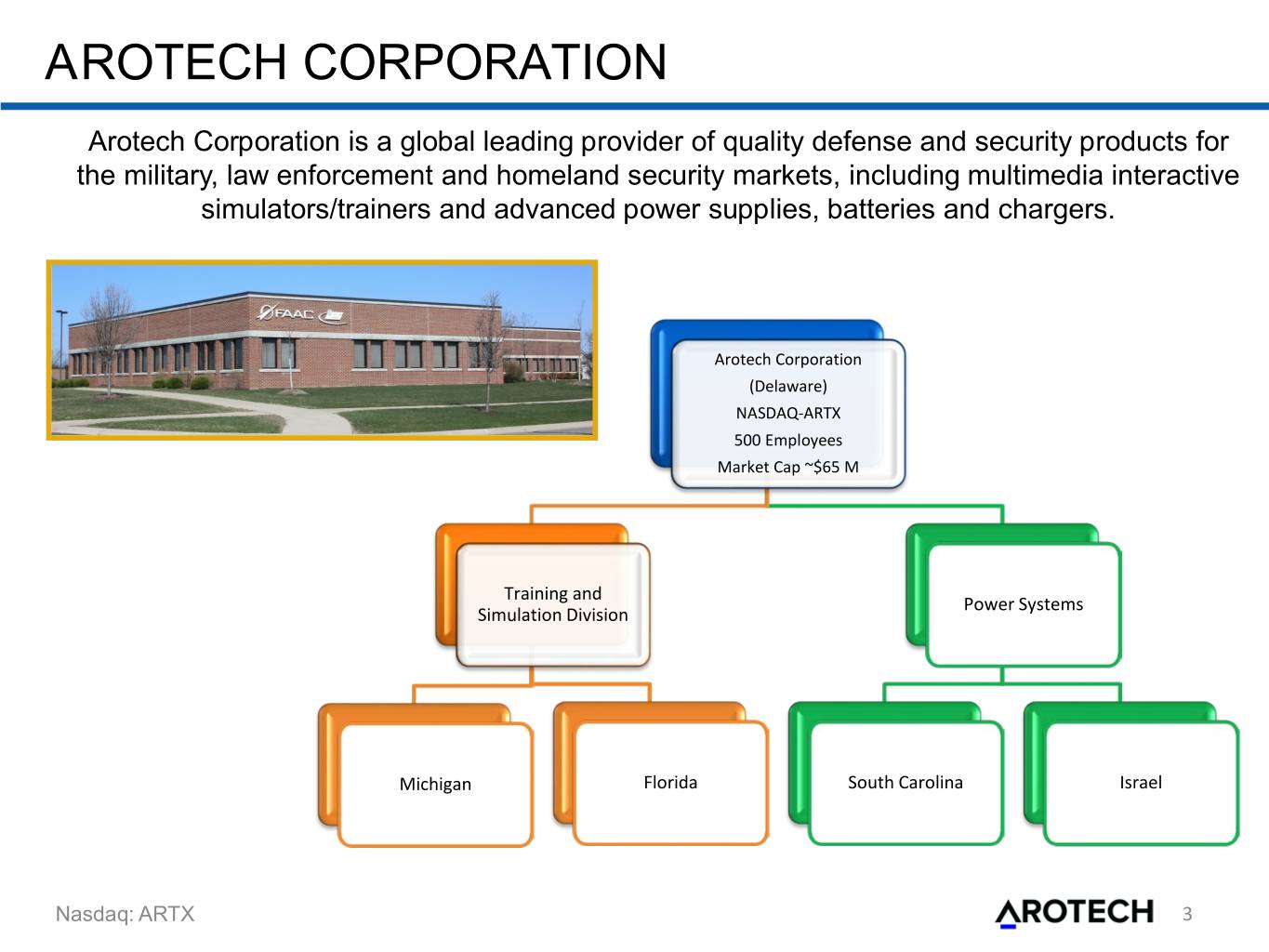 AROTECH CORPORATION

Arotech Corporation is a global leading provider of quality defense and security products for the military, law enforcement and homeland security markets, including multimedia interactive simulators/trainers and advanced power supplies, batteries and chargers.

FAAC

Arotech Corporation
(Delaware)
NASDAQ-ARTX
500 Employees
Market Cap ~$65 M

Training and Simulation Division

Power Systems

Michigan

Florida

South Carolina

Israel

Nasdaq: ARTX

AROTECH 3